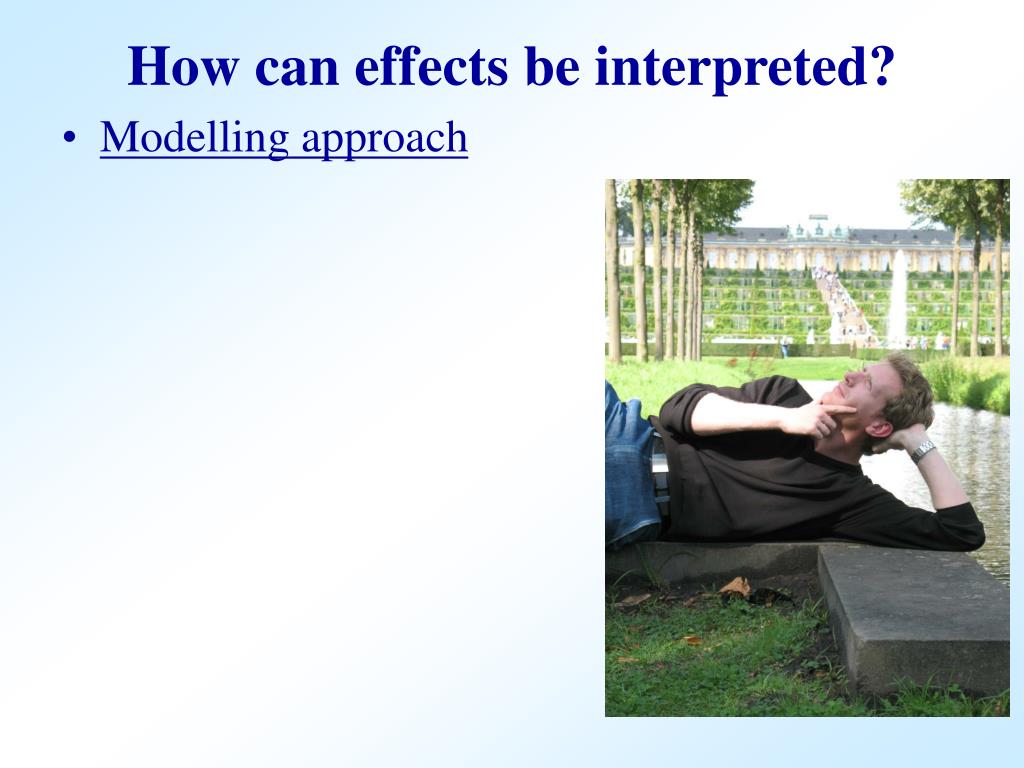 How can effects be interpreted?

• Modelling approach